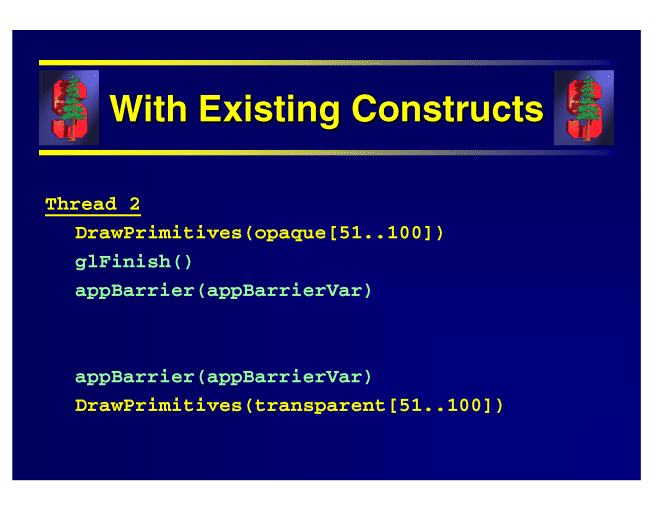 With Existing Constructs

Thread 2

DrawPrimitives(opaque[51..100])

glFinish()

appBarrier(appBarrierVar)

appBarrier(appBarrierVar)

DrawPrimitives(transparent[51..100])